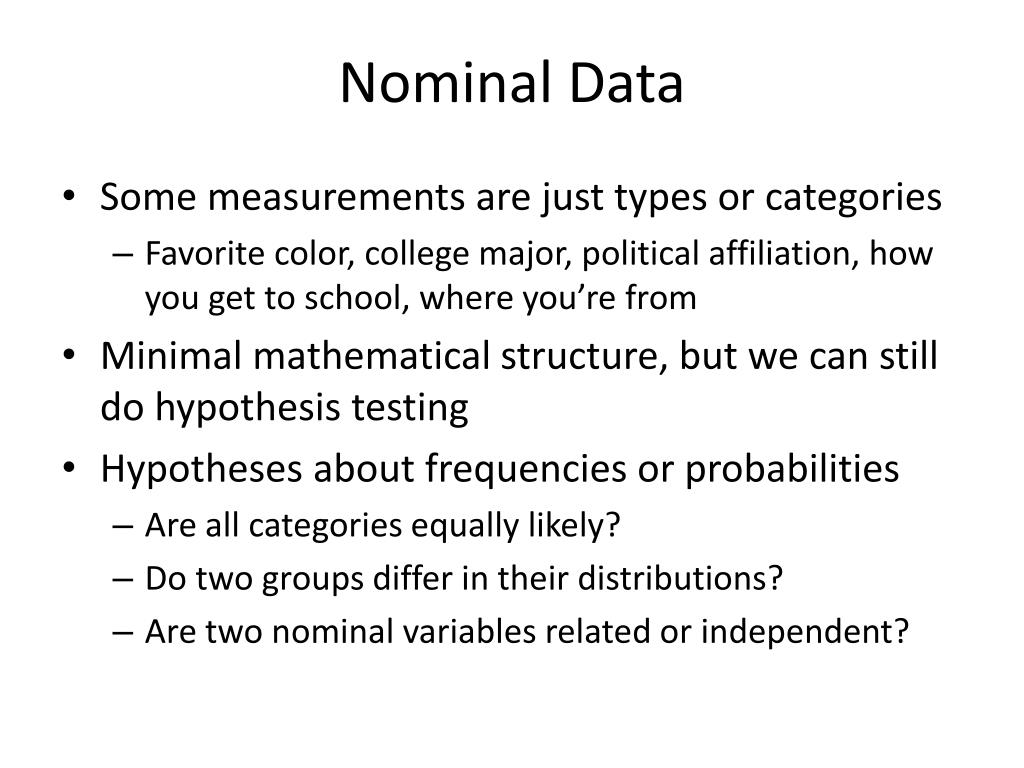 Nominal Data

• Some measurements are just types or categories
– Favorite color, college major, political affiliation, how you get to school, where you're from
• Minimal mathematical structure, but we can still do hypothesis testing
• Hypotheses about frequencies or probabilities
– Are all categories equally likely?
– Do two groups differ in their distributions?
– Are two nominal variables related or independent?